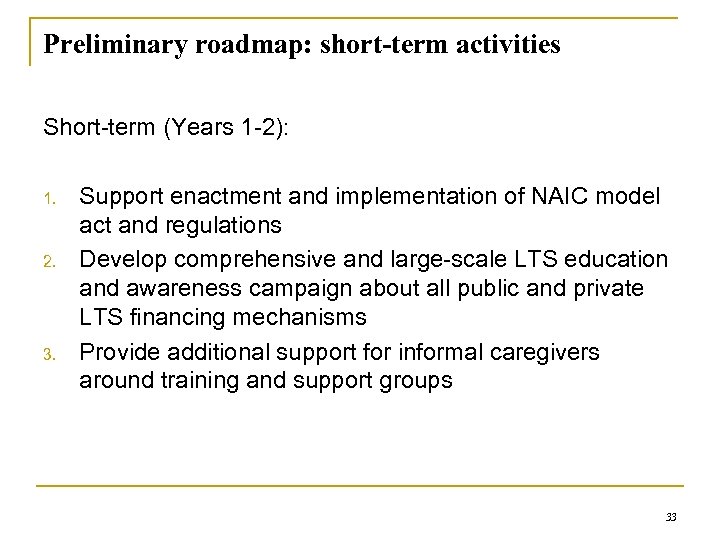 Preliminary roadmap: short-term activities

Short-term (Years 1-2):

1. Support enactment and implementation of NAIC model act and regulations
2. Develop comprehensive and large-scale LTS education and awareness campaign about all public and private LTS financing mechanisms
3. Provide additional support for informal caregivers around training and support groups

33